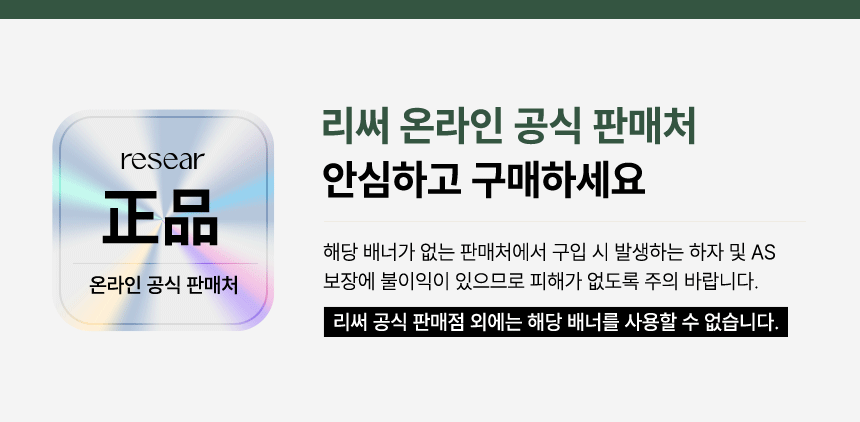 resear
正品
온라인 공식 판매처

리써 온라인 공식 판매처
안심하고 구매하세요

해당 배너가 없는 판매처에서 구입 시 발생하는 하자 및 AS 보장에 불이익이 있으므로 피해가 없도록 주의 바랍니다.

리써 공식 판매점 외에는 해당 배너를 사용할 수 없습니다.